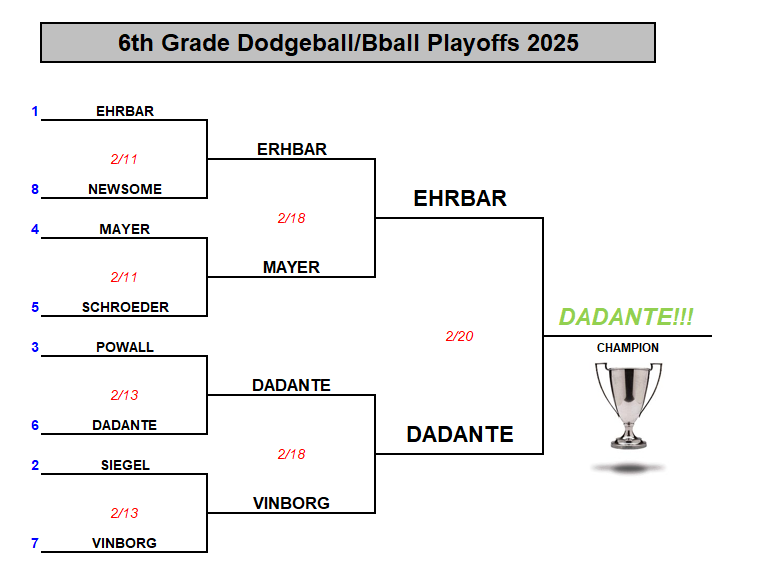 6th Grade Dodgeball/Bball Playoffs 2025

1 EHRBAR

2/11

8 NEWSOME

4 MAYER

2/11

5 SCHROEDER

3 POWALL

2/13

6 DADANTE

2 SIEGEL

2/13

7 VINBORG

ERHBAR

2/18

MAYER

DADANTE

2/18

VINBORG

EHRBAR

2/20

DADANTE

DADANTE!!!

CHAMPION